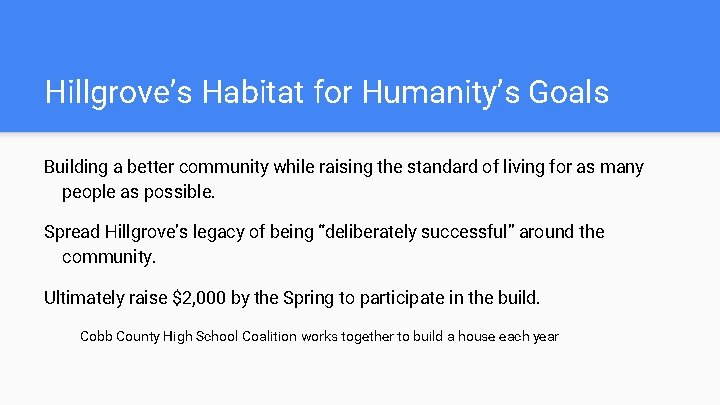 Hillgrove's Habitat for Humanity's Goals

Building a better community while raising the standard of living for as many people as possible.

Spread Hillgrove's legacy of being "deliberately successful" around the community.

Ultimately raise \$2,000 by the Spring to participate in the build.

Cobb County High School Coalition works together to build a house each year